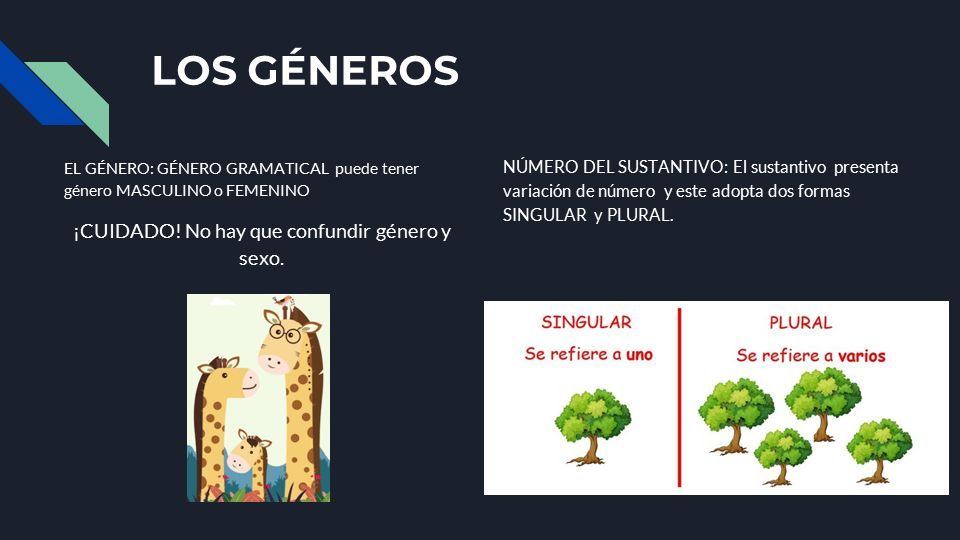 LOS GÉNEROS

EL GÉNERO: GÉNERO GRAMATICAL puede tener género MASCULINO o FEMENINO

¡CUIDADO! No hay que confundir género y sexo.

NÚMERO DEL SUSTANTIVO: El sustantivo presenta variación de número y este adopta dos formas SINGULAR y PLURAL.

SINGULAR
Se refiere a uno

PLURAL
Se refiere a varios